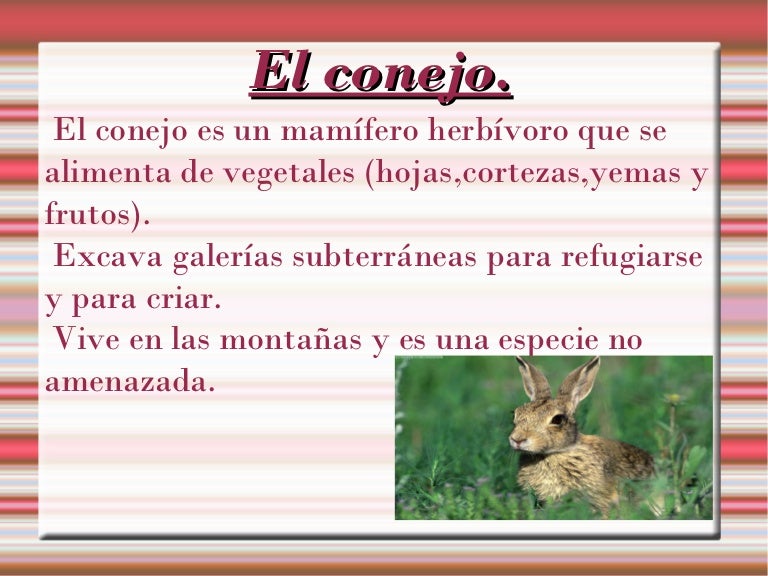 El conejo.

El conejo es un mamífero herbívoro que se alimenta de vegetales (hojas,cortezas,yemas y frutos).

Excava galerías subterráneas para refugiarse y para criar.

Vive en las montañas y es una especie no amenazada.